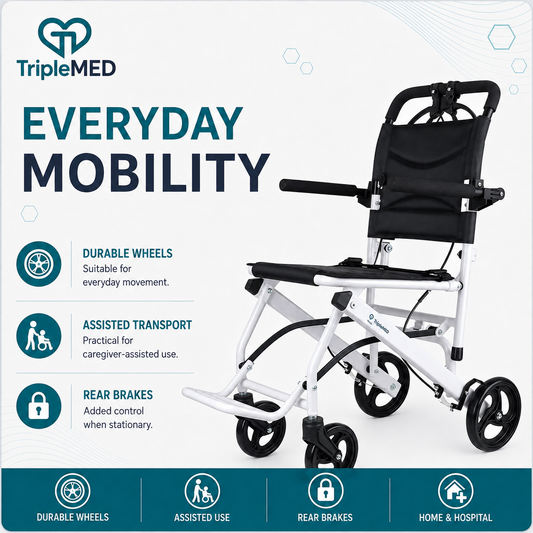 TripleMED

EVERYDAY MOBILITY

DURABLE WHEELS
Suitable for everyday movement.

ASSISTED TRANSPORT
Practical for caregiver-assisted use.

REAR BRAKES
Added control when stationary.

TripleMED

DURABLE WHEELS

ASSISTED USE

REAR BRAKES

HOME & HOSPITAL